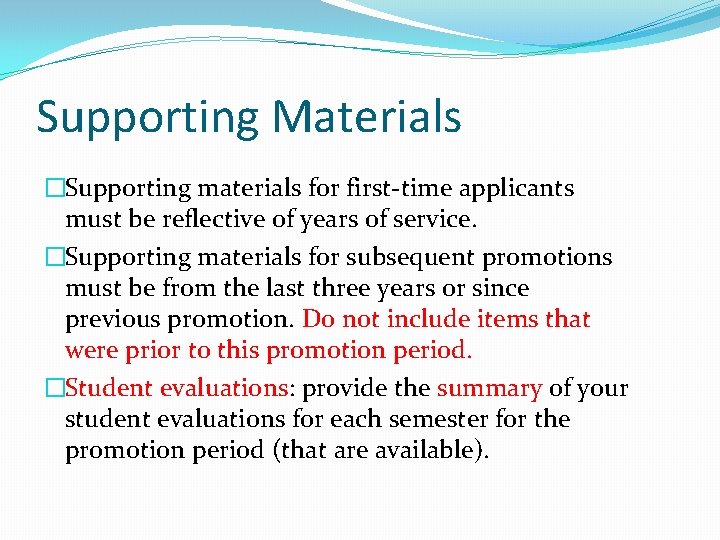 Supporting Materials

□Supporting materials for first-time applicants must be reflective of years of service.

□Supporting materials for subsequent promotions must be from the last three years or since previous promotion. Do not include items that were prior to this promotion period.

□Student evaluations: provide the summary of your student evaluations for each semester for the promotion period (that are available).